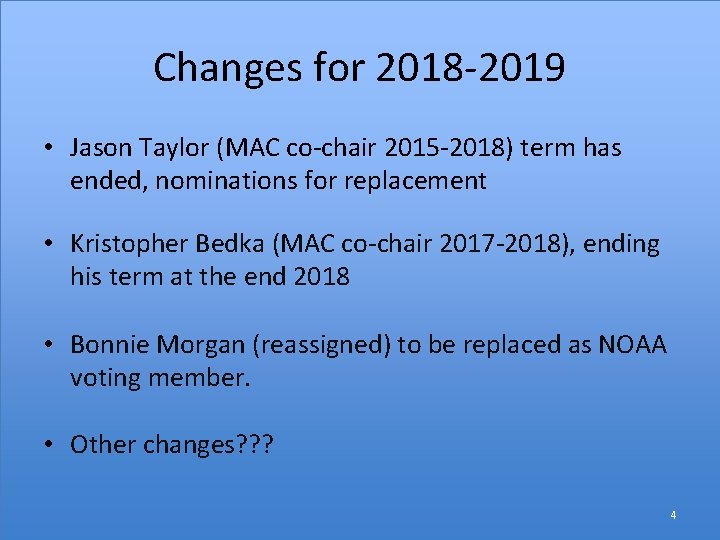 Changes for 2018-2019

• Jason Taylor (MAC co-chair 2015-2018) term has ended, nominations for replacement

• Kristopher Bedka (MAC co-chair 2017-2018), ending his term at the end 2018

• Bonnie Morgan (reassigned) to be replaced as NOAA voting member.

• Other changes???

4